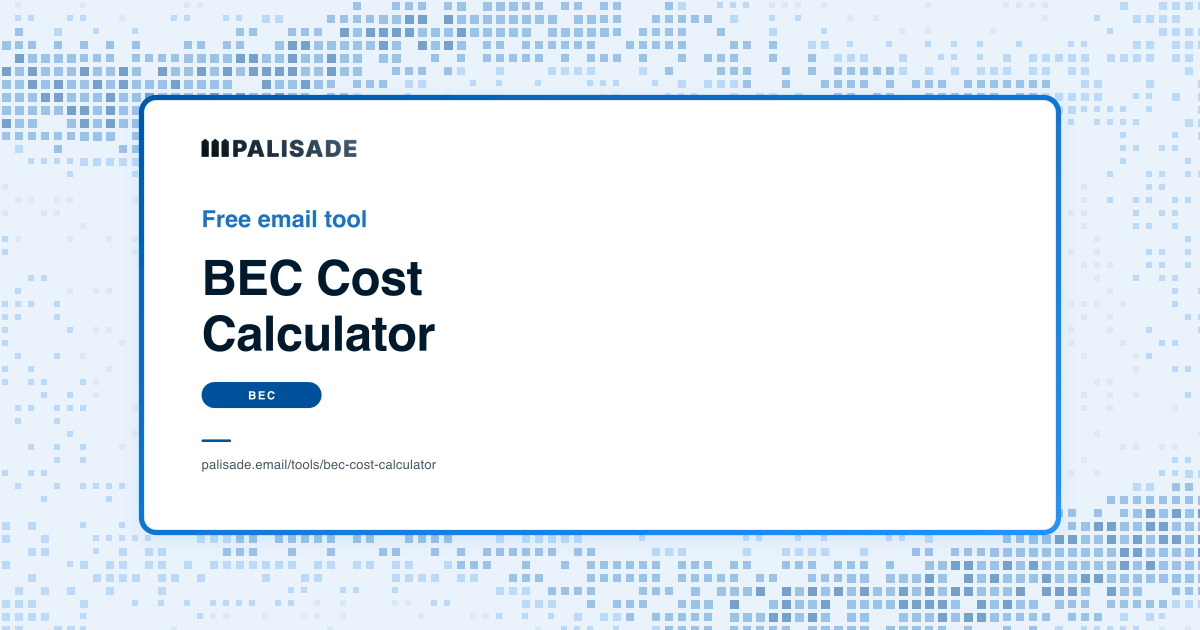 PALISADE

Free email tool

BEC Cost Calculator

BEC

palisade.email/tools/bec-cost-calculator